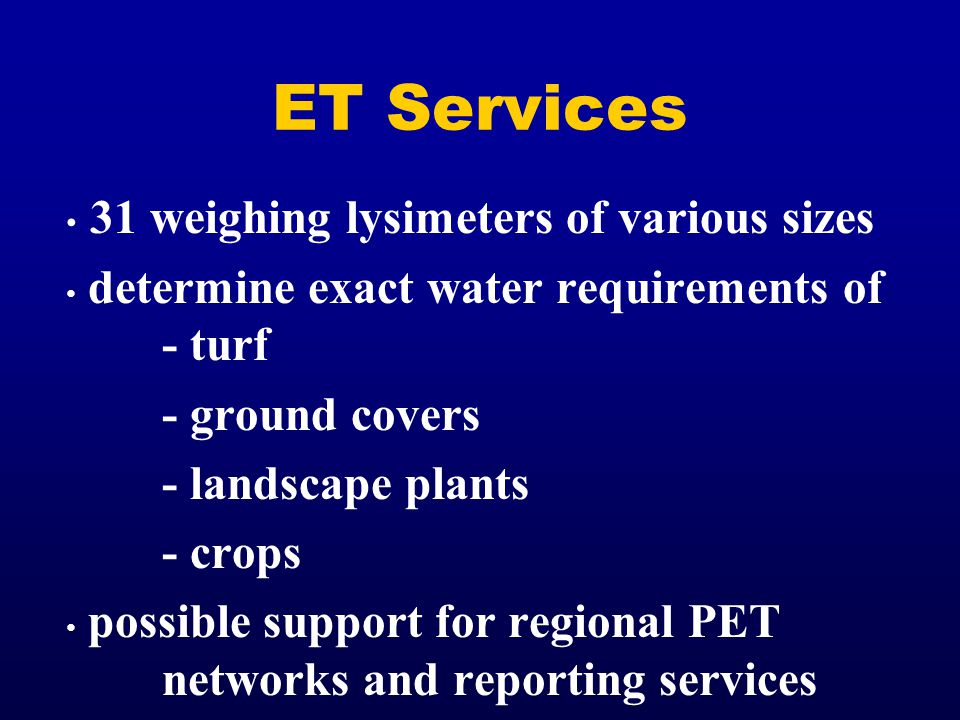 ET Services

• 31 weighing lysimeters of various sizes

• determine exact water requirements of
- turf
- ground covers
- landscape plants
- crops

• possible support for regional PET networks and reporting services